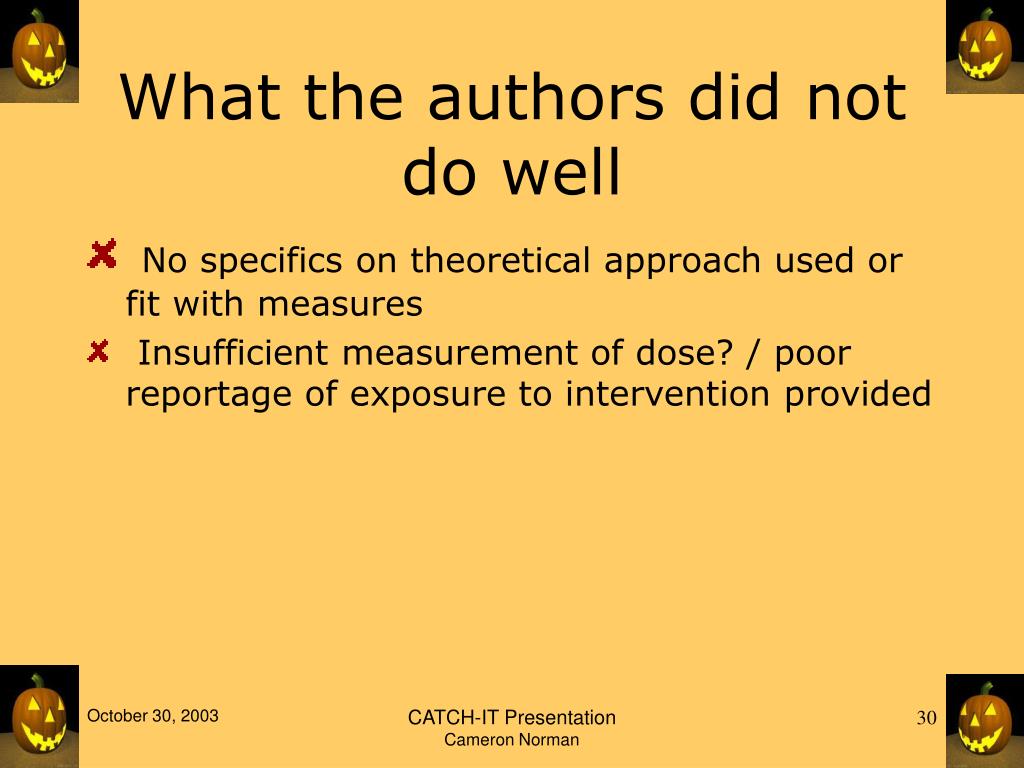 What the authors did not do well

No specifics on theoretical approach used or fit with measures

Insufficient measurement of dose? / poor reportage of exposure to intervention provided

October 30, 2003

CATCH-IT Presentation
Cameron Norman

30